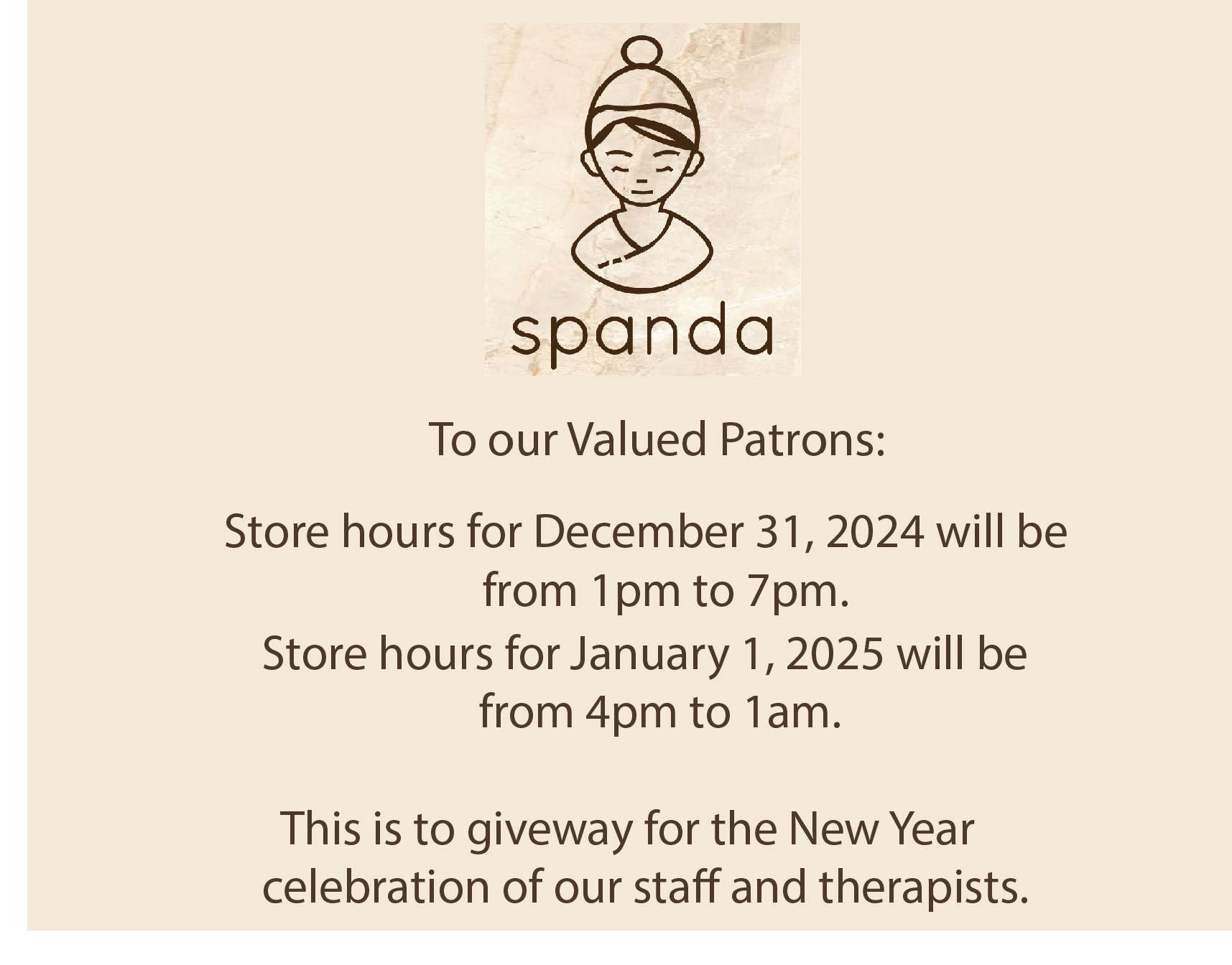 spanda

To our Valued Patrons:

Store hours for December 31, 2024 will be from 1pm to 7pm.
Store hours for January 1, 2025 will be from 4pm to 1am.

This is to giveway for the New Year celebration of our staff and therapists.